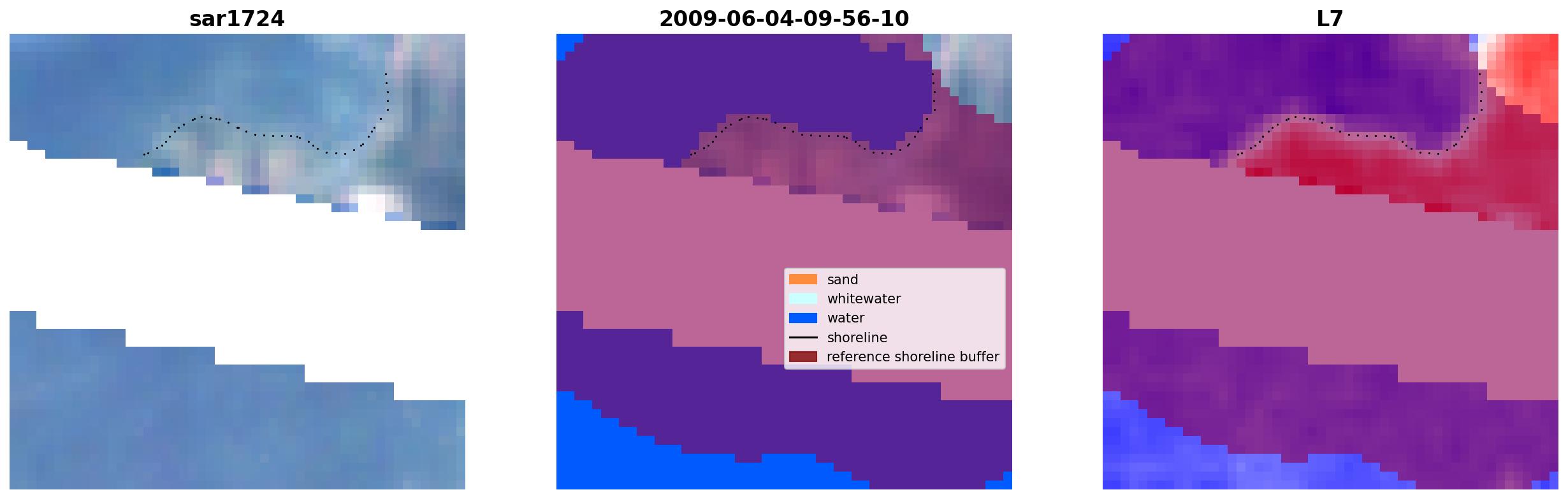 sar1724

2009-06-04-09-56-10

sand
whitewater
water
shoreline
reference shoreline buffer

L7